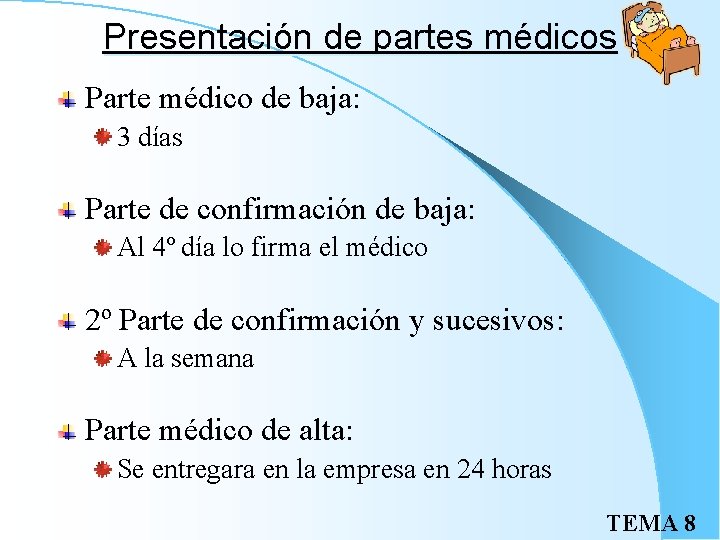 Presentación de partes médicos

Parte médico de baja:

3 días

Parte de confirmación de baja:

Al 4º día lo firma el médico

2º Parte de confirmación y sucesivos:

A la semana

Parte médico de alta:

Se entregara en la empresa en 24 horas

TEMA 8